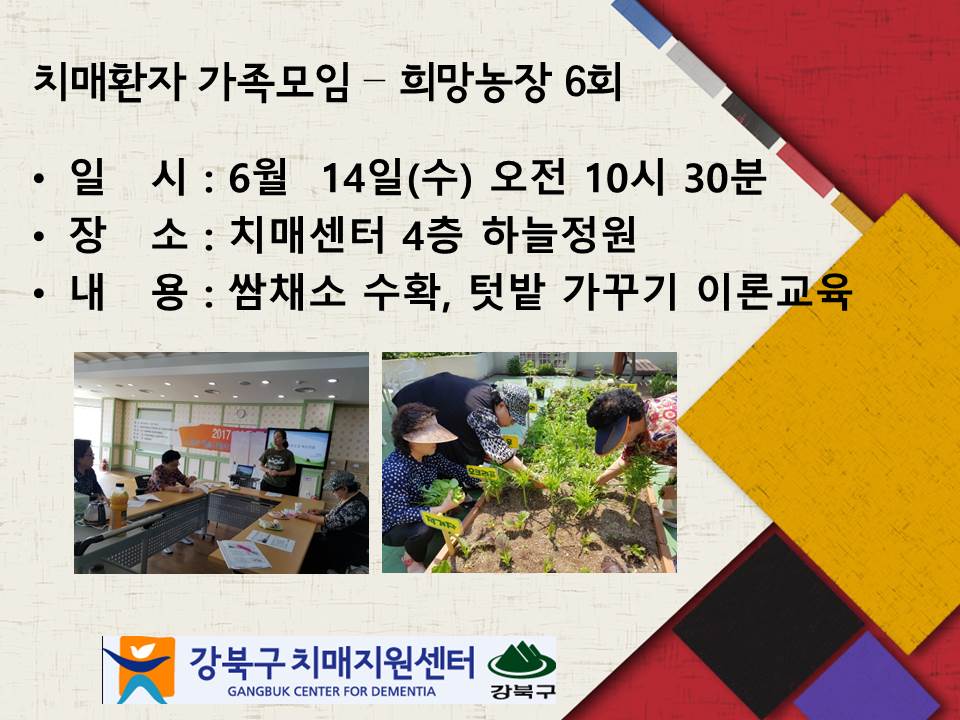 치매환자 가족모임 – 희망농장 6회

• 일 시 : 6월 14일(수) 오전 10시 30분
• 장 소 : 치매센터 4층 하늘정원
• 내 용 : 쌈채소 수확, 텃밭 가꾸기 이론교육

2017

강북구 치매지원센터
GANGBUK CENTER FOR DEMENTIA
강북구